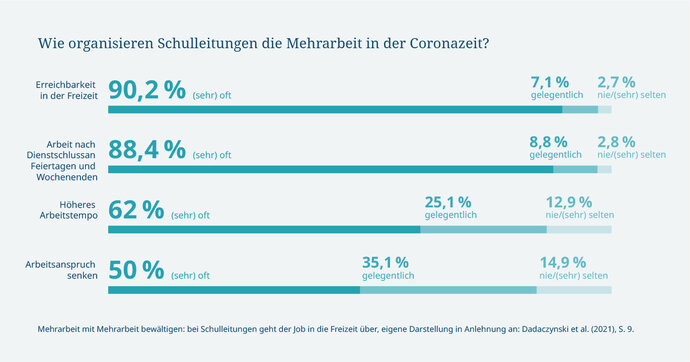 Wie organisieren Schulleitungen die Mehrarbeit in der Coronazeit?

Erreichbarkeit in der Freizeit
90,2 % (sehr) oft
7,1 % gelegentlich
2,7 % nie/(sehr) selten

Arbeit nach Dienstschlussan Feiertagen und Wochenenden
88,4 % (sehr) oft
8,8 % gelegentlich
2,8 % nie/(sehr) selten

Höheres Arbeitstempo
62 % (sehr) oft
25,1 % gelegentlich
12,9 % nie/(sehr) selten

Arbeitsanspruch senken
50 % (sehr) oft
35,1 % gelegentlich
14,9 % nie/(sehr) selten

Mehrarbeit mit Mehrarbeit bewältigen: bei Schulleitungen geht der Job in die Freizeit über, eigene Darstellung in Anlehnung an: Dadaczynski et al. (2021), S. 9.